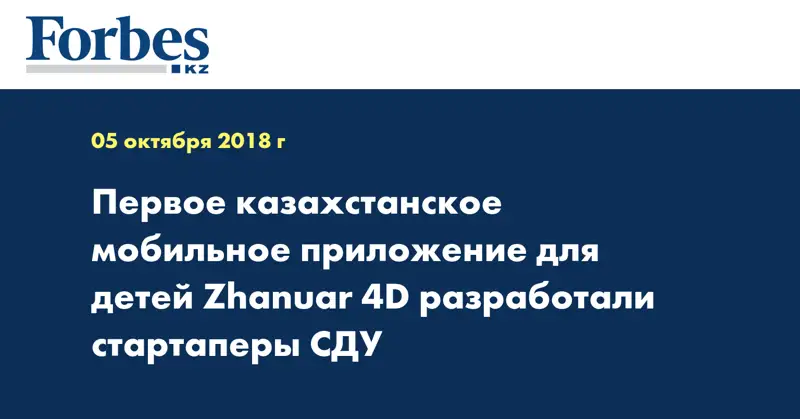 Forbes
KZ

05 октября 2018 г

Первое казахстанское мобильное приложение для детей Zhanuar 4D разработали стартаперы СДУ